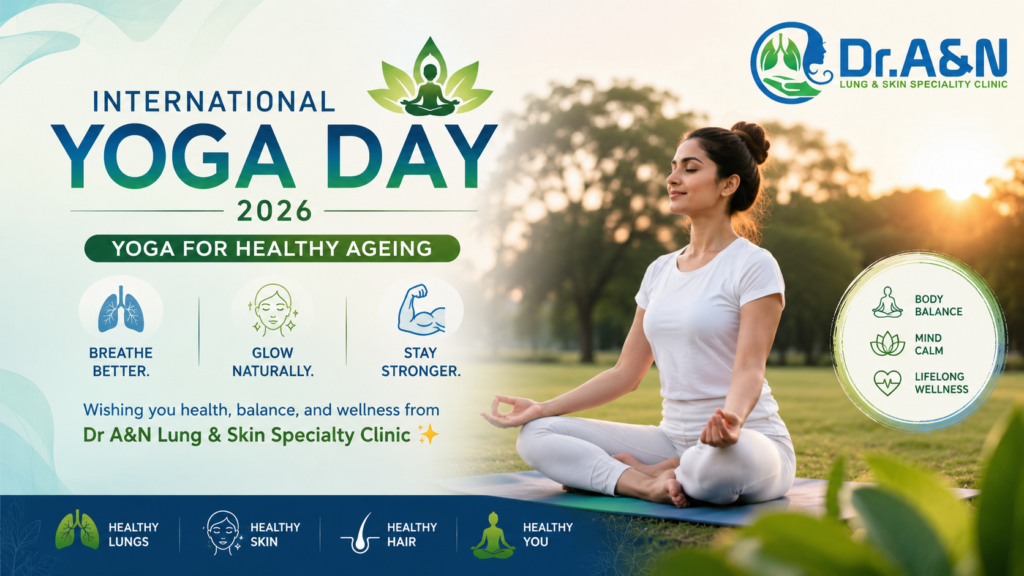 Dr.A&N
LUNG & SKIN SPECIALITY CLINIC

INTERNATIONAL
YOGA DAY
2026

YOGA FOR HEALTHY AGEING

BREATHE BETTER.

GLOW NATURALLY.

STAY STRONGER.

Wishing you health, balance, and wellness from
Dr A&N Lung & Skin Specialty Clinic ✨

BODY BALANCE
MIND CALM
LIFELONG WELLNESS

HEALTHY LUNGS
HEALTHY SKIN
HEALTHY HAIR
HEALTHY YOU